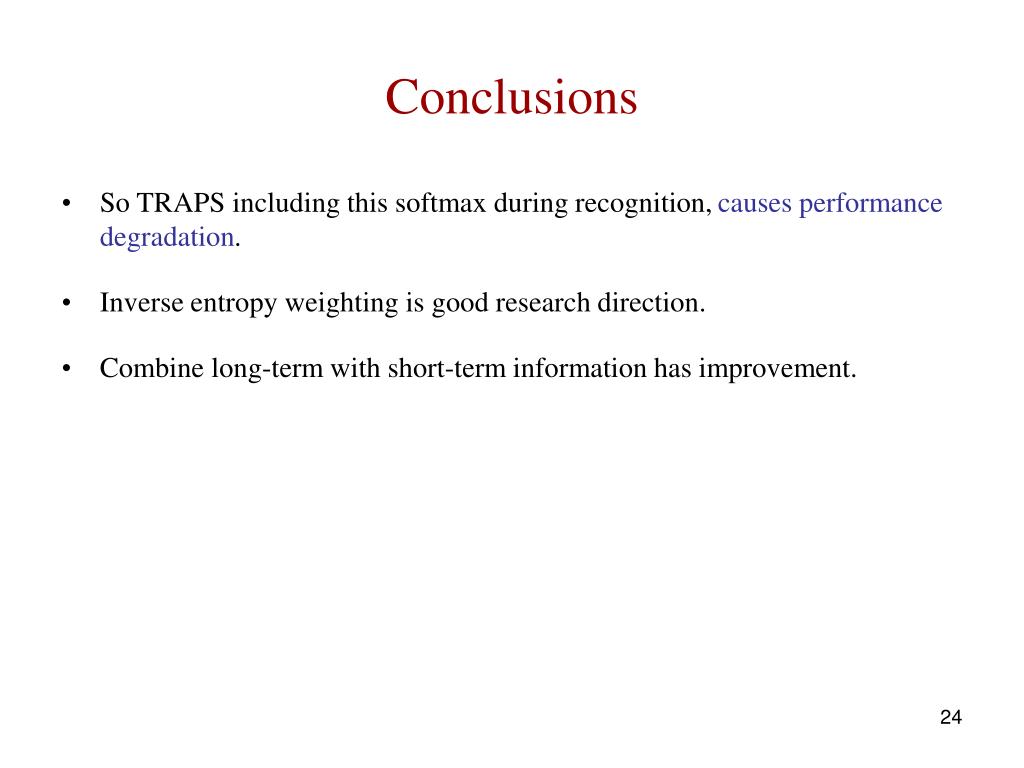 Conclusions

• So TRAPS including this softmax during recognition, causes performance degradation.

• Inverse entropy weighting is good research direction.

• Combine long-term with short-term information has improvement.

24